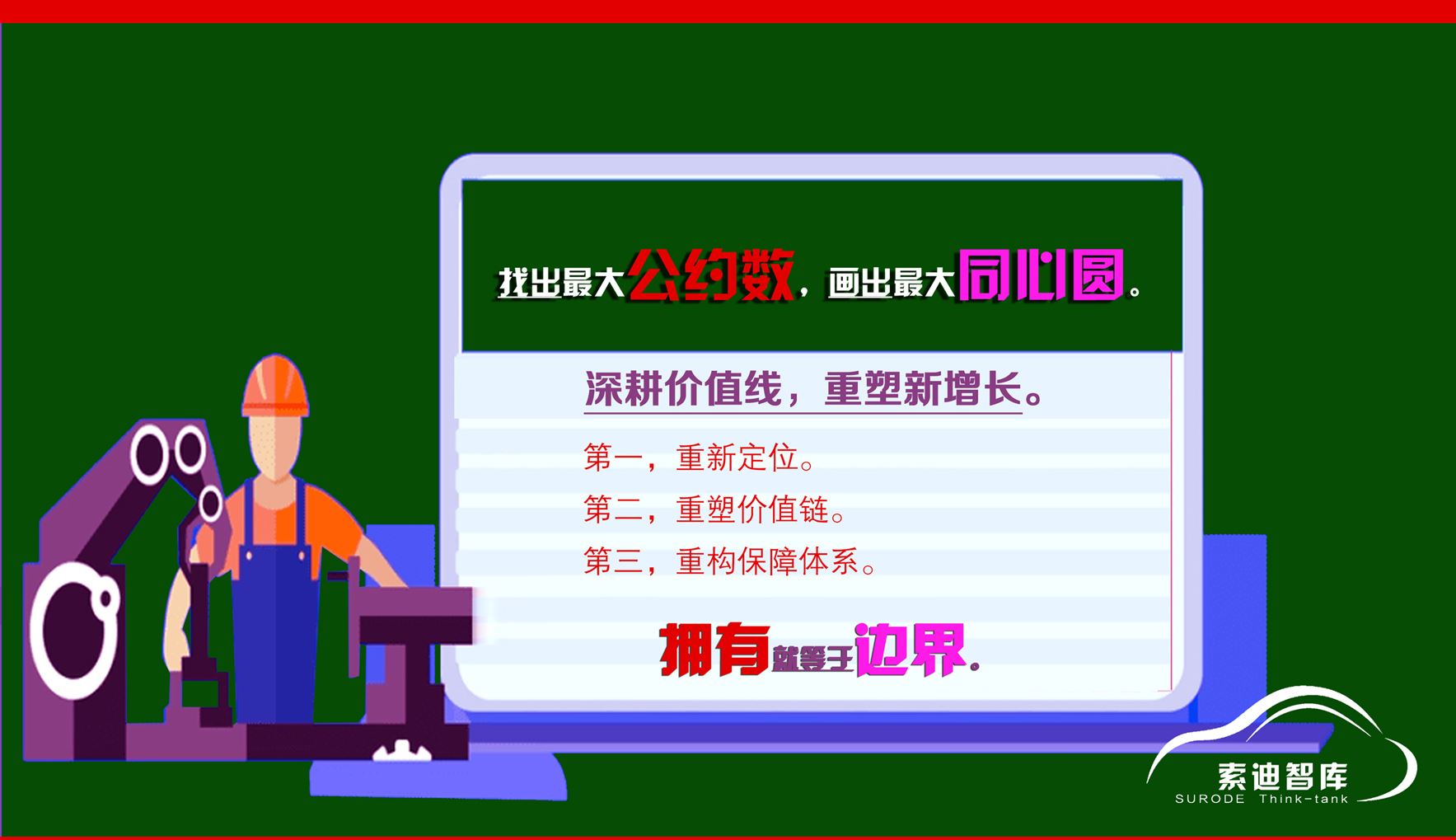 找出最大公约数，画出最大同心圆。

深耕价值线，重塑新增长。

第一，重新定位。

第二，重塑价值链。

第三，重构保障体系。

拥有就等于边界。

索迪智库
SURODE Think-tank